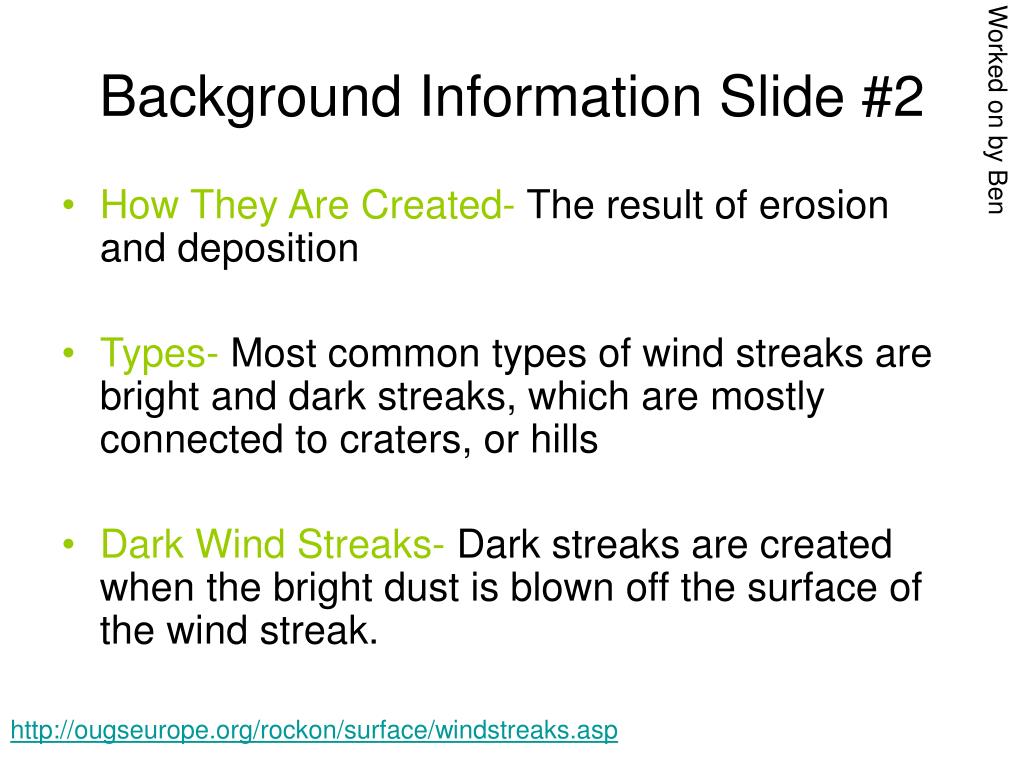 Background Information Slide #2

Worked on by Ben

• How They Are Created- The result of erosion and deposition

• Types- Most common types of wind streaks are bright and dark streaks, which are mostly connected to craters, or hills

• Dark Wind Streaks- Dark streaks are created when the bright dust is blown off the surface of the wind streak.

http://ougseurope.org/rockon/surface/windstreaks.asp